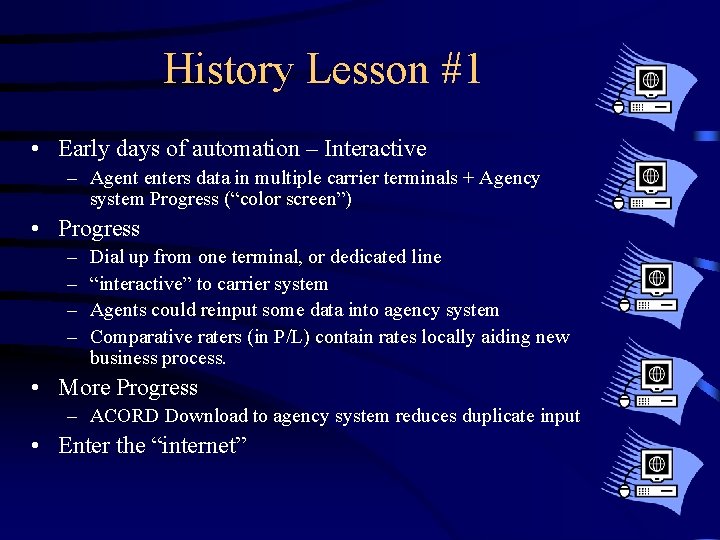 History Lesson #1

• Early days of automation – Interactive
  – Agent enters data in multiple carrier terminals + Agency system Progress (“color screen”)
• Progress
  – Dial up from one terminal, or dedicated line
  – “interactive” to carrier system
  – Agents could reinput some data into agency system
  – Comparative raters (in P/L) contain rates locally aiding new business process.
• More Progress
  – ACORD Download to agency system reduces duplicate input
• Enter the “internet”